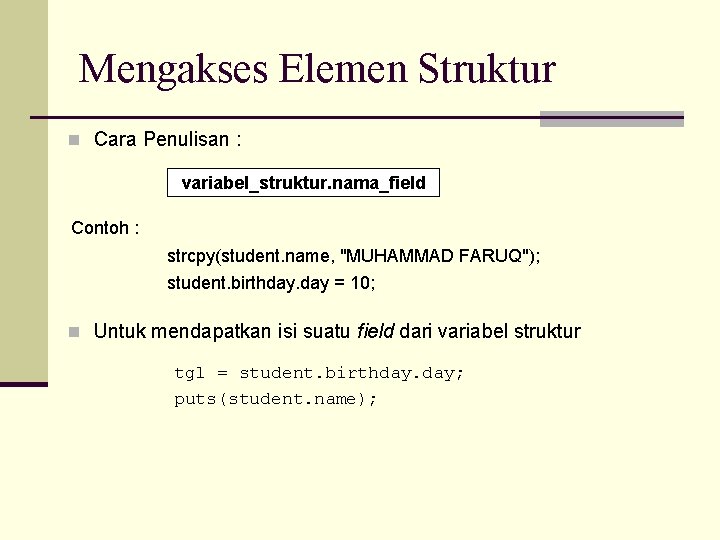 Mengakses Elemen Struktur

Cara Penulisan :

variabel_struktur.nama_field

Contoh :

strcpy(student.name, "MUHAMMAD FARUQ");
student.birthday.day = 10;

Untuk mendapatkan isi suatu field dari variabel struktur

tgl = student.birthday.day;
puts(student.name);